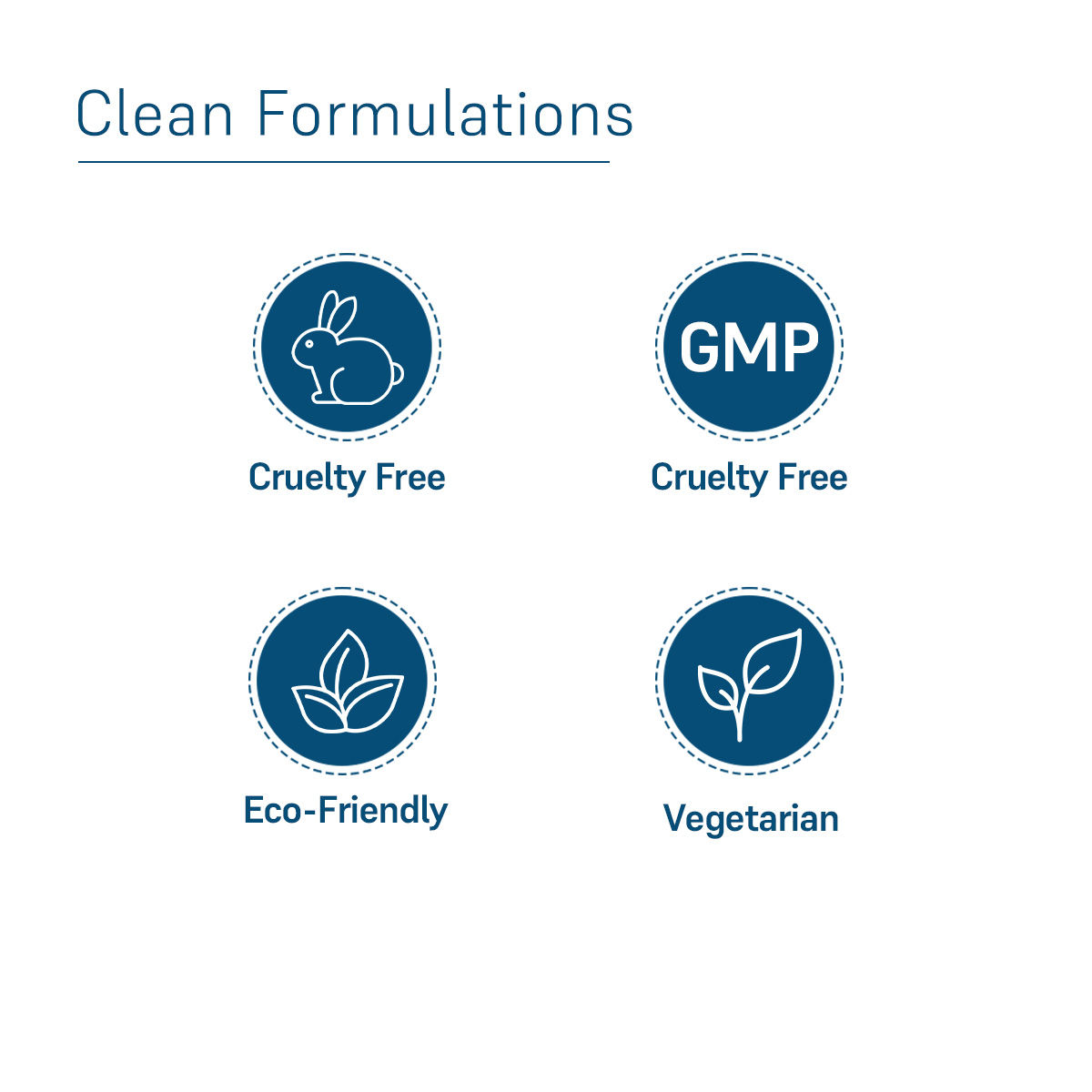 Clean Formulations

Cruelty Free

GMP

Cruelty Free

Eco-Friendly

Vegetarian